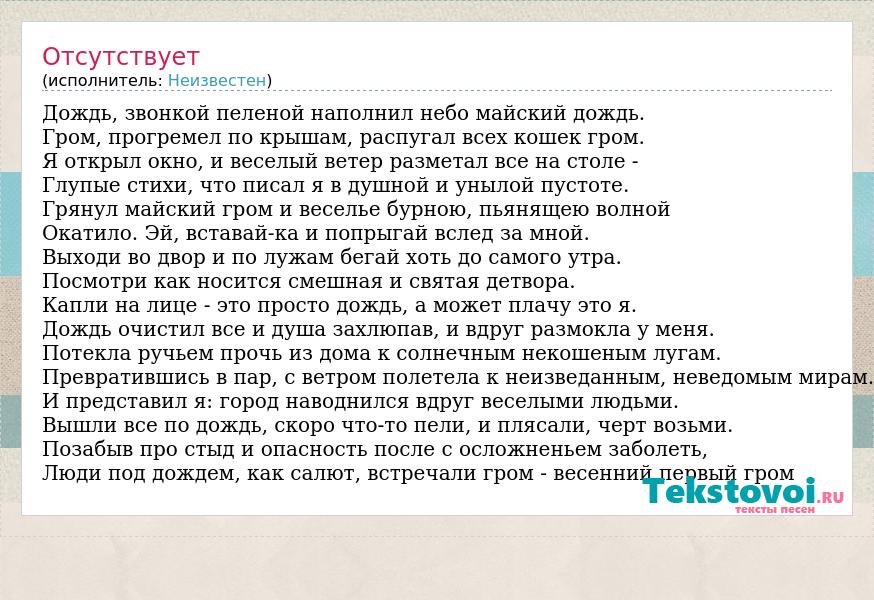 Отсутствует
(исполнитель: Неизвестен)

Дождь, звонкой пеленой наполнил небо майский дождь.
Гром, прогремел по крышам, распугал всех кошек гром.
Я открыл окно, и веселый ветер разметал все на столе -
Глупые стихи, что писал я в душной и унылой пустоте.
Грянул майский гром и веселье бурною, пьянящею волной
Окатило. Эй, вставай-ка и попрыгай вслед за мной.
Выходи во двор и по лужам бегай хоть до самого утра.
Посмотри как носится смешная и святая детвора.
Капли на лице - это просто дождь, а может плачу это я.
Дождь очистил все и душа захлюпав, и вдруг размокла у меня.
Потекла ручьем прочь из дома к солнечным некошеным лугам.
Превратившись в пар, с ветром полетела к неизведанным, неведомым мирам.
И представил я: город наводнился вдруг веселыми людьми.
Вышли все по дождь, скоро что-то пели, и плясали, черт возьми.
Позабыв про стыд и опасность после с осложненьем заболеть,
Люди под дождем, как салют, встречали гром - весенний первый гром

Tekstovoi.RU
тексты песен